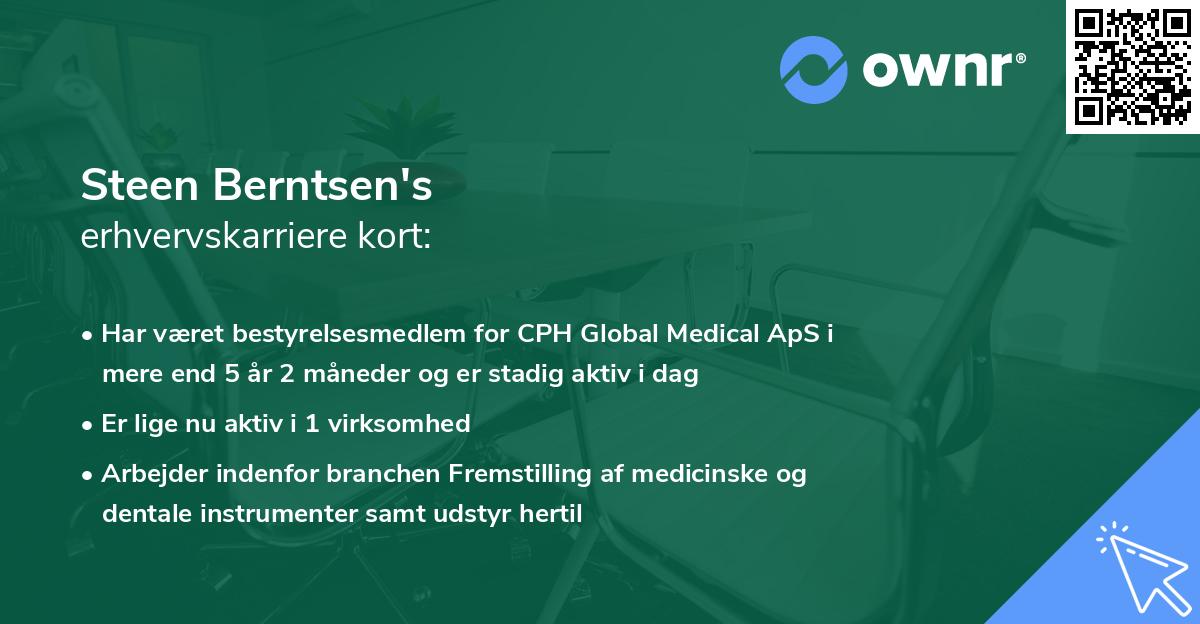 ownr®

Steen Berntsen's
erhvervskarriere kort:

• Har været bestyrelsesmedlem for CPH Global Medical ApS i mere end 5 år 2 måneder og er stadig aktiv i dag

• Er lige nu aktiv i 1 virksomhed

• Arbejder indenfor branchen Fremstilling af medicinske og dentale instrumenter samt udstyr hertil